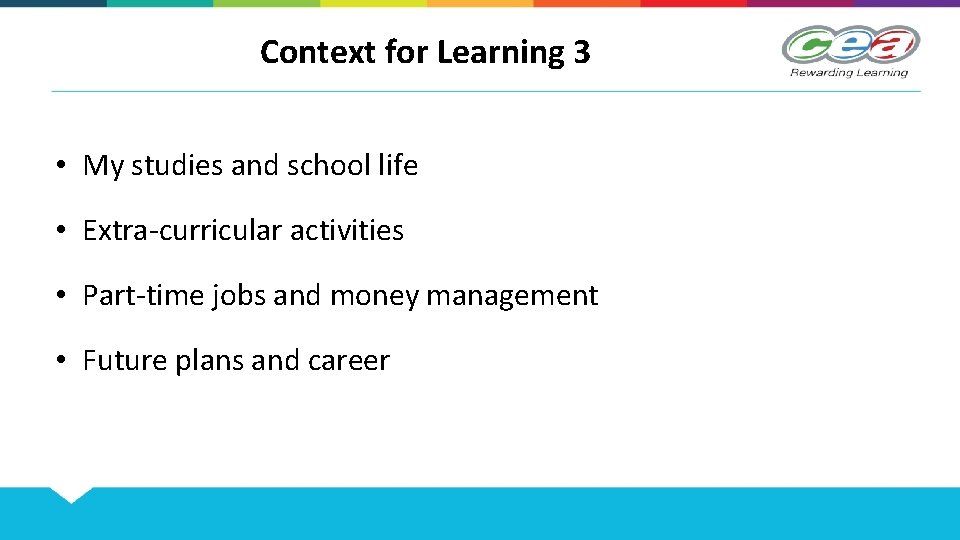 Context for Learning 3

cea
Rewarding Learning

• My studies and school life

• Extra-curricular activities

• Part-time jobs and money management

• Future plans and career